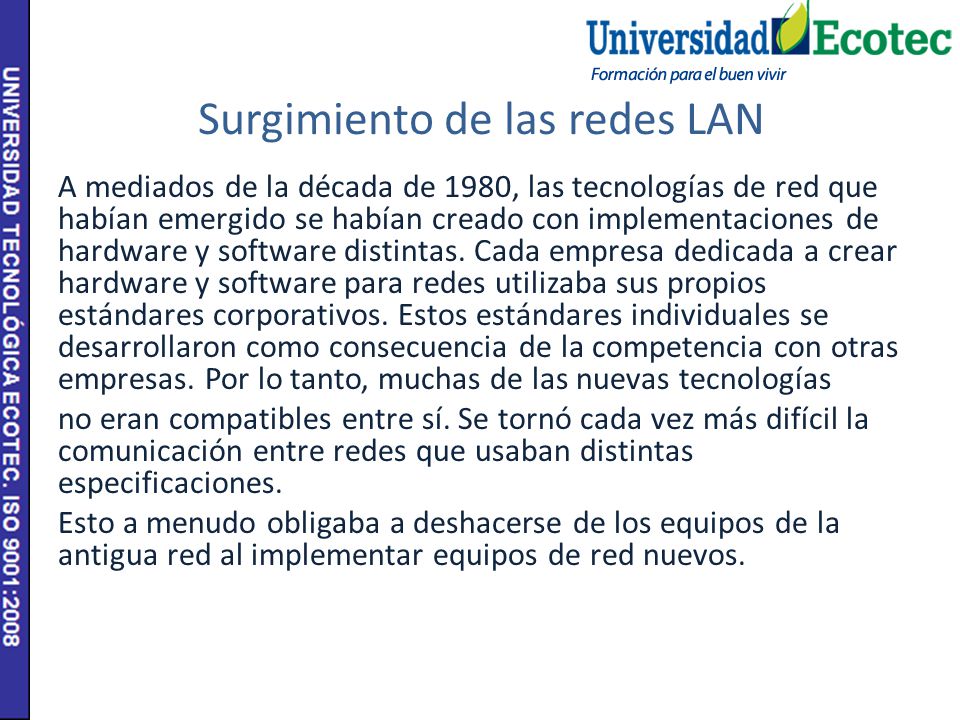 UNIVERSIDAD TECNOLÓGICA ECOTEC. ISO 9001:2008

Universidad Ecotec
Formación para el buen vivir

Surgimiento de las redes LAN

A mediados de la década de 1980, las tecnologías de red que habían emergido se habían creado con implementaciones de hardware y software distintas. Cada empresa dedicada a crear hardware y software para redes utilizaba sus propios estándares corporativos. Estos estándares individuales se desarrollaron como consecuencia de la competencia con otras empresas. Por lo tanto, muchas de las nuevas tecnologías

no eran compatibles entre sí. Se tornó cada vez más difícil la comunicación entre redes que usaban distintas especificaciones.

Esto a menudo obligaba a deshacerse de los equipos de la antigua red al implementar equipos de red nuevos.